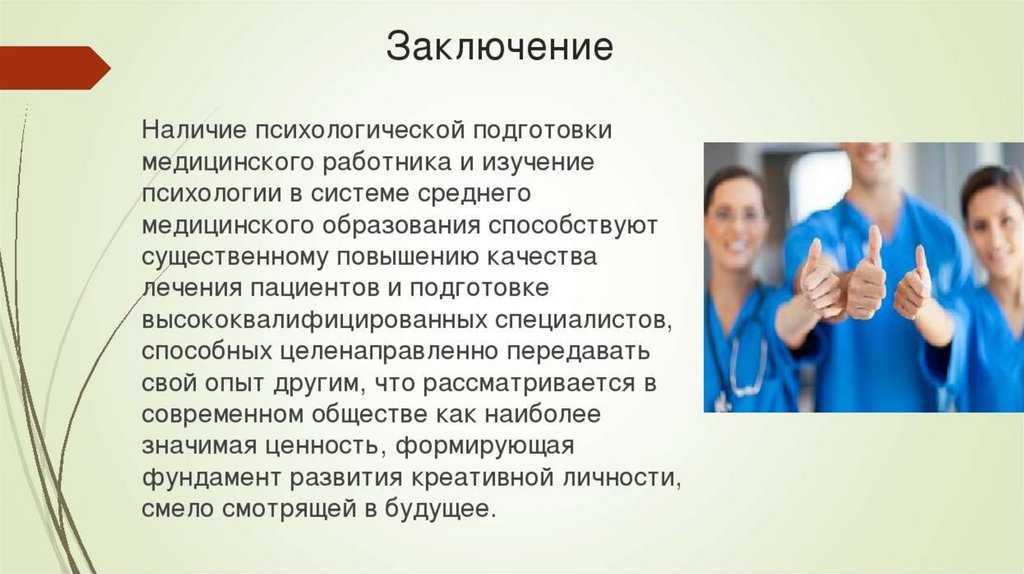 Заключение

Наличие психологической подготовки медицинского работника и изучение психологии в системе среднего медицинского образования способствуют существенному повышению качества лечения пациентов и подготовке высококвалифицированных специалистов, способных целенаправленно передавать свой опыт другим, что рассматривается в современном обществе как наиболее значимая ценность, формирующая фундамент развития креативной личности, смело смотрящей в будущее.